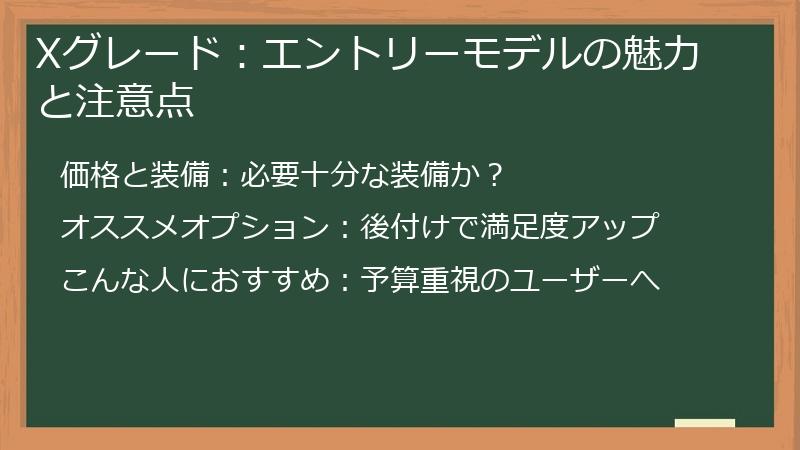 Xグレード：エントリーモデルの魅力と注意点

価格と装備：必要十分な装備か？

オススメオプション：後付けで満足度アップ

こんな人におすすめ：予算重視のユーザーへ